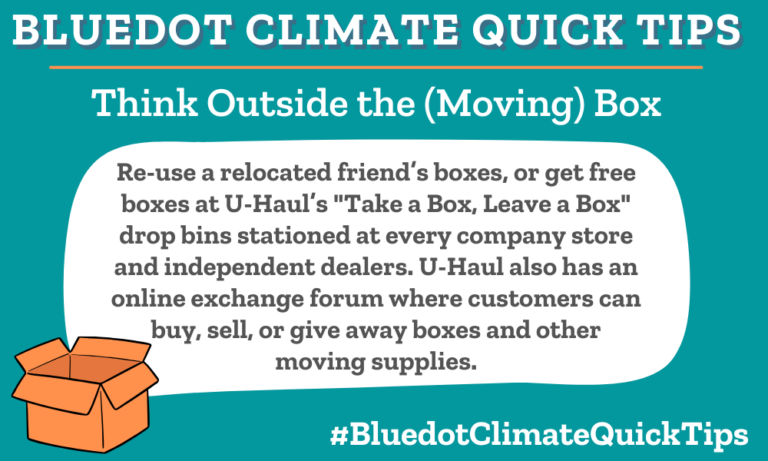 BLUEDOT CLIMATE QUICK TIPS

Think Outside the (Moving) Box

Re-use a relocated friend's boxes, or get free boxes at U-Haul's "Take a Box, Leave a Box" drop bins stationed at every company store and independent dealers. U-Haul also has an online exchange forum where customers can buy, sell, or give away boxes and other moving supplies.

#BluedotClimateQuickTips